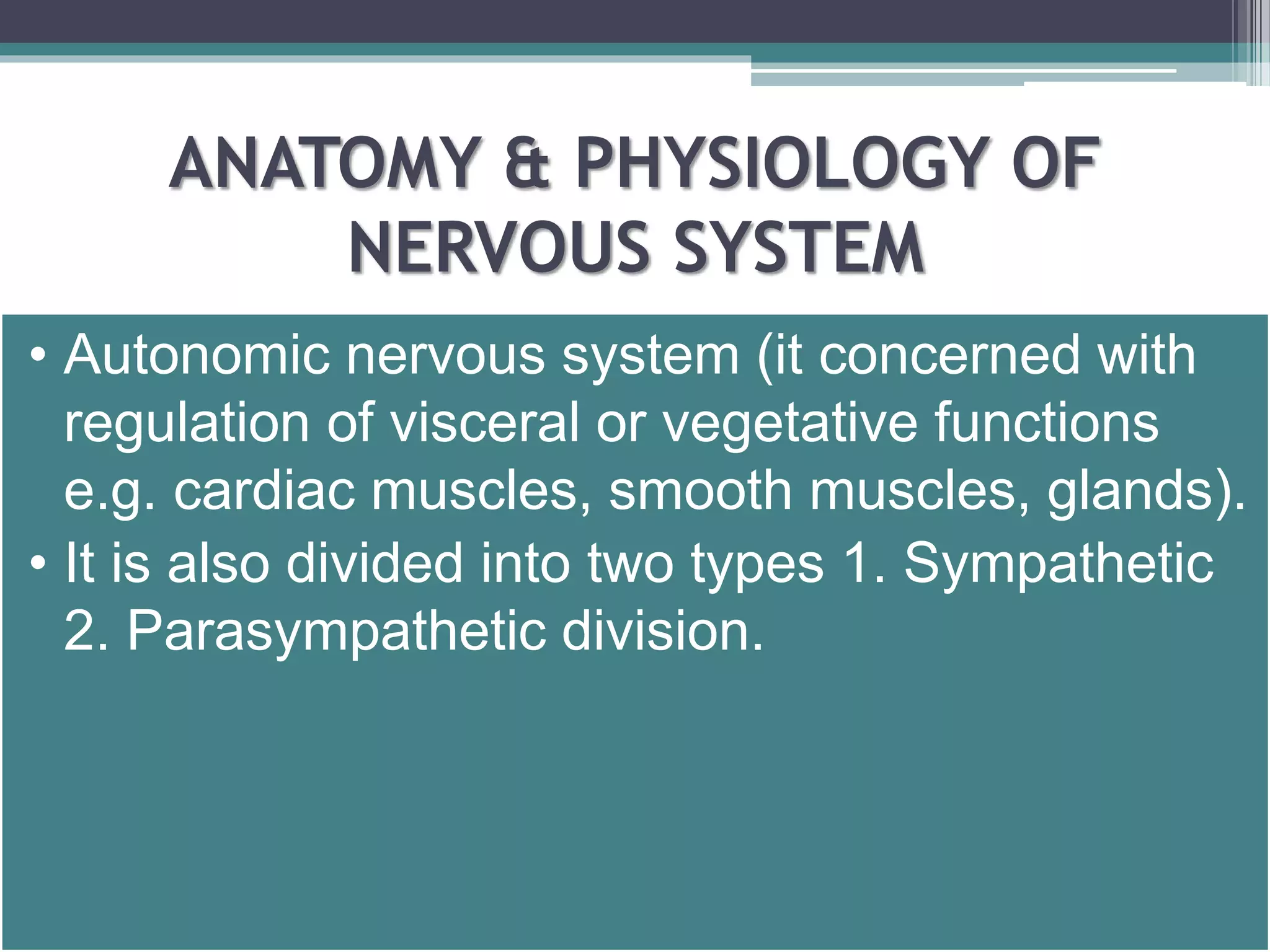 ANATOMY & PHYSIOLOGY OF NERVOUS SYSTEM

• Autonomic nervous system (it concerned with regulation of visceral or vegetative functions e.g. cardiac muscles, smooth muscles, glands).
• It is also divided into two types 1. Sympathetic 2. Parasympathetic division.